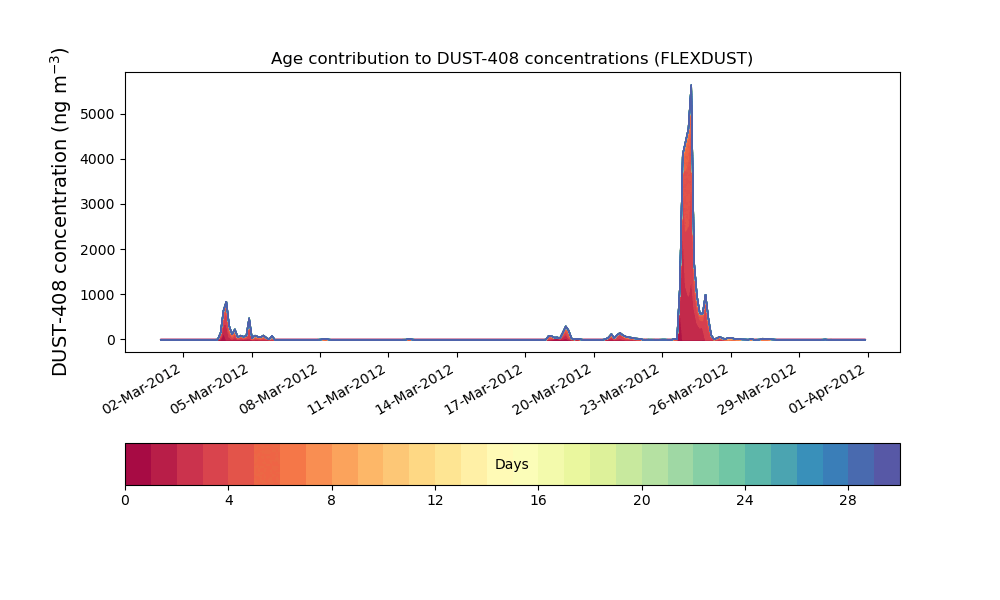 Age contribution to DUST-408 concentrations (FLEXDUST)

DUST-408 concentration (ng m$^{-3}$)

5000
4000
3000
2000
1000
0

02-Mar-2012
05-Mar-2012
08-Mar-2012
11-Mar-2012
14-Mar-2012
17-Mar-2012
20-Mar-2012
23-Mar-2012
26-Mar-2012
29-Mar-2012
01-Apr-2012

Days

0
4
8
12
16
20
24
28